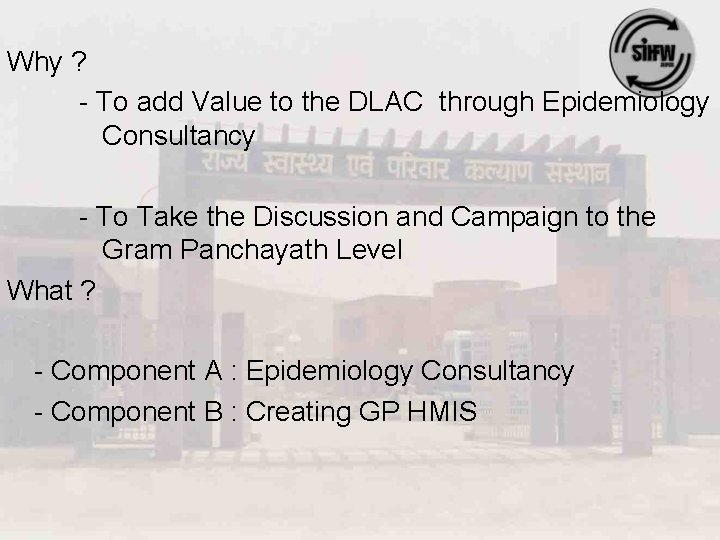 SIHFW

Why ?

- To add Value to the DLAC through Epidemiology Consultancy

राज्य स्वास्थ्य एवं परिवार कल्याण संस्थान

- To Take the Discussion and Campaign to the Gram Panchayath Level

What ?

- Component A : Epidemiology Consultancy

- Component B : Creating GP HMIS